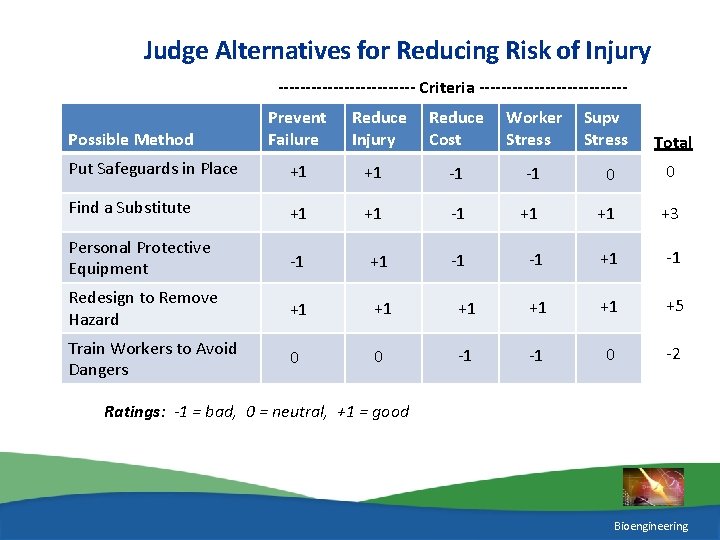 Judge Alternatives for Reducing Risk of Injury

------------------------ Criteria --------------------------

| Possible Method | Prevent Failure | Reduce Injury | Reduce Cost | Worker Stress | Supv Stress | Total |
|---|---|---|---|---|---|---|
| Put Safeguards in Place | +1 | +1 | -1 | -1 | 0 | 0 |
| Find a Substitute | +1 | +1 | -1 | +1 | +1 | +3 |
| Personal Protective Equipment | -1 | +1 | -1 | -1 | +1 | -1 |
| Redesign to Remove Hazard | +1 | +1 | +1 | +1 | +1 | +5 |
| Train Workers to Avoid Dangers | 0 | 0 | -1 | -1 | 0 | -2 |

Ratings: -1 = bad, 0 = neutral, +1 = good

Bioengineering